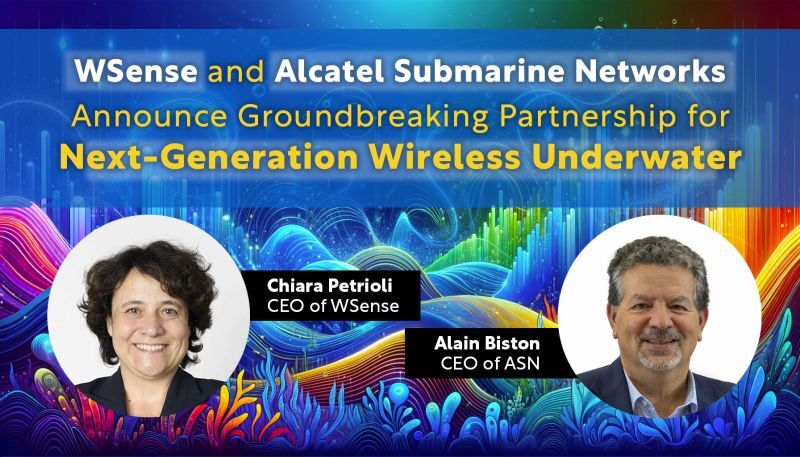 WSense and Alcatel Submarine Networks Announce Groundbreaking Partnership for Next-Generation Wireless Underwater

Chiara Petrioli
CEO of WSense

Alain Biston
CEO of ASN